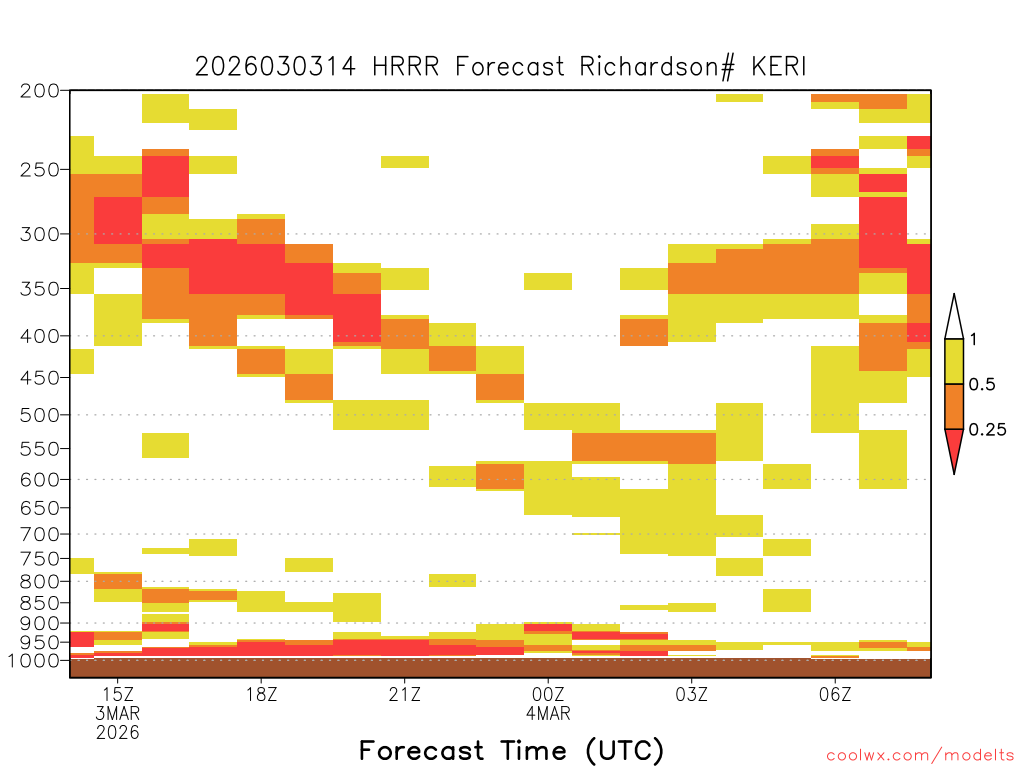 2026030314 HRRR Forecast Richardson# KERI

200
250
300
350
400
450
500
550
600
650
700
750
800
850
900
950
1000

1
0.5
0.25

15Z
3MAR
2026

18Z

21Z

00Z
4MAR

03Z

06Z

Forecast Time (UTC)

coolwx.com/modelts